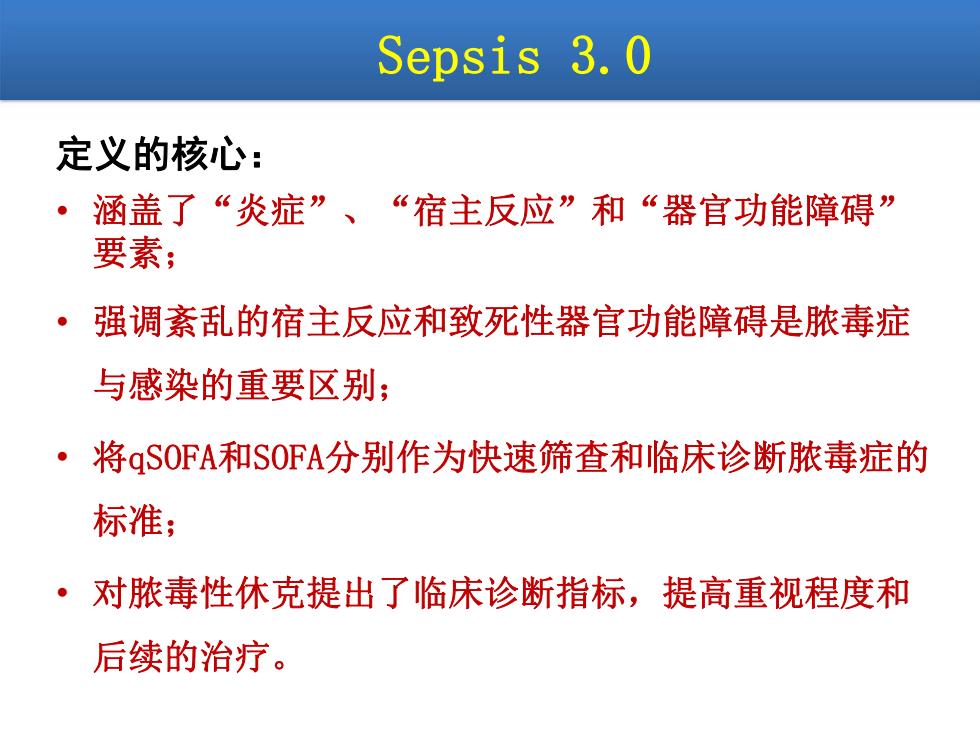 Sepsis 3.0

定义的核心：

• 涵盖了“炎症”、“宿主反应”和“器官功能障碍”要素；

• 强调紊乱的宿主反应和致死性器官功能障碍是脓毒症与感染的重要区别；

• 将qSOFA和SOFA分别作为快速筛查和临床诊断脓毒症的标准；

• 对脓毒性休克提出了临床诊断指标，提高重视程度和后续的治疗。